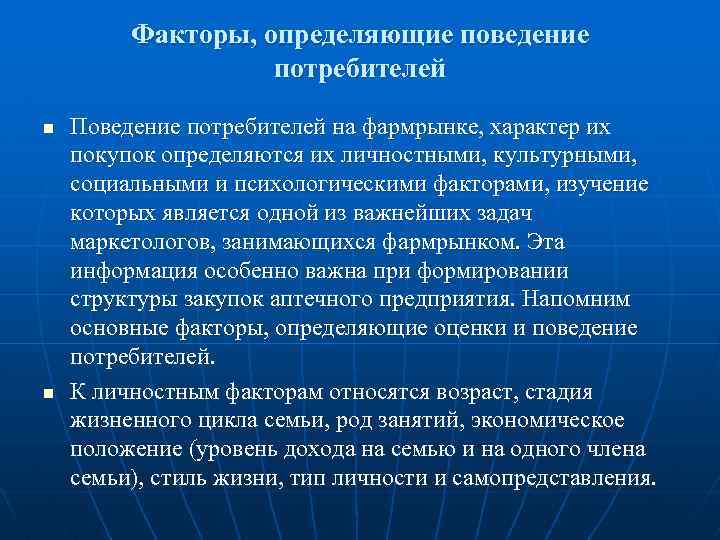 Факторы, определяющие поведение потребителей

■ Поведение потребителей на фармрынке, характер их покупок определяются их личностными, культурными, социальными и психологическими факторами, изучение которых является одной из важнейших задач маркетологов, занимающихся фармрынком. Эта информация особенно важна при формировании структуры закупок аптечного предприятия. Напомним основные факторы, определяющие оценки и поведение потребителей.

■ К личностным факторам относятся возраст, стадия жизненного цикла семьи, род занятий, экономическое положение (уровень дохода на семью и на одного члена семьи), стиль жизни, тип личности и самопредставления.